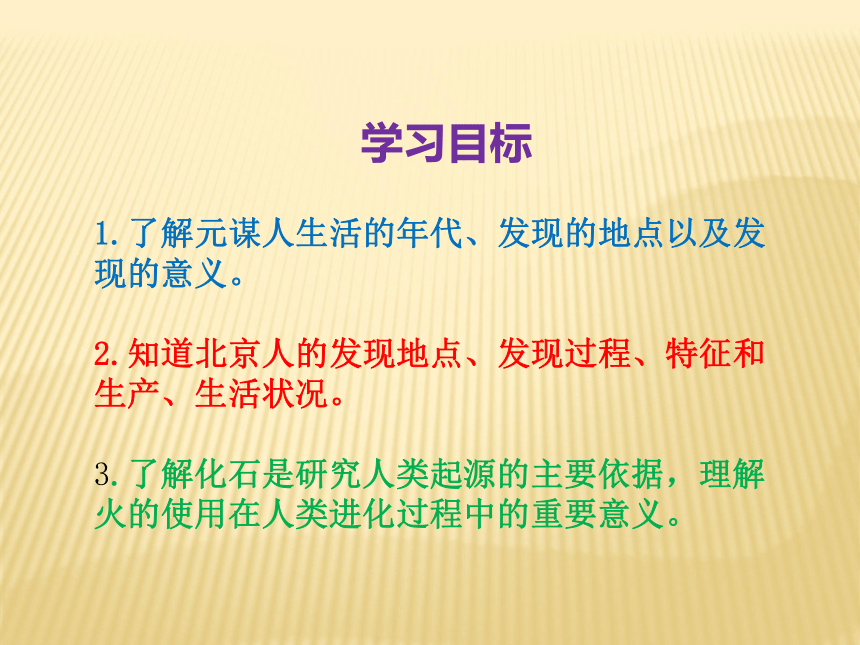 学习目标

1.了解元谋人生活的年代、发现的地点以及发现的意义。

2.知道北京人的发现地点、发现过程、特征和生产、生活状况。

3.了解化石是研究人类起源的主要依据，理解火的使用在人类进化过程中的重要意义。